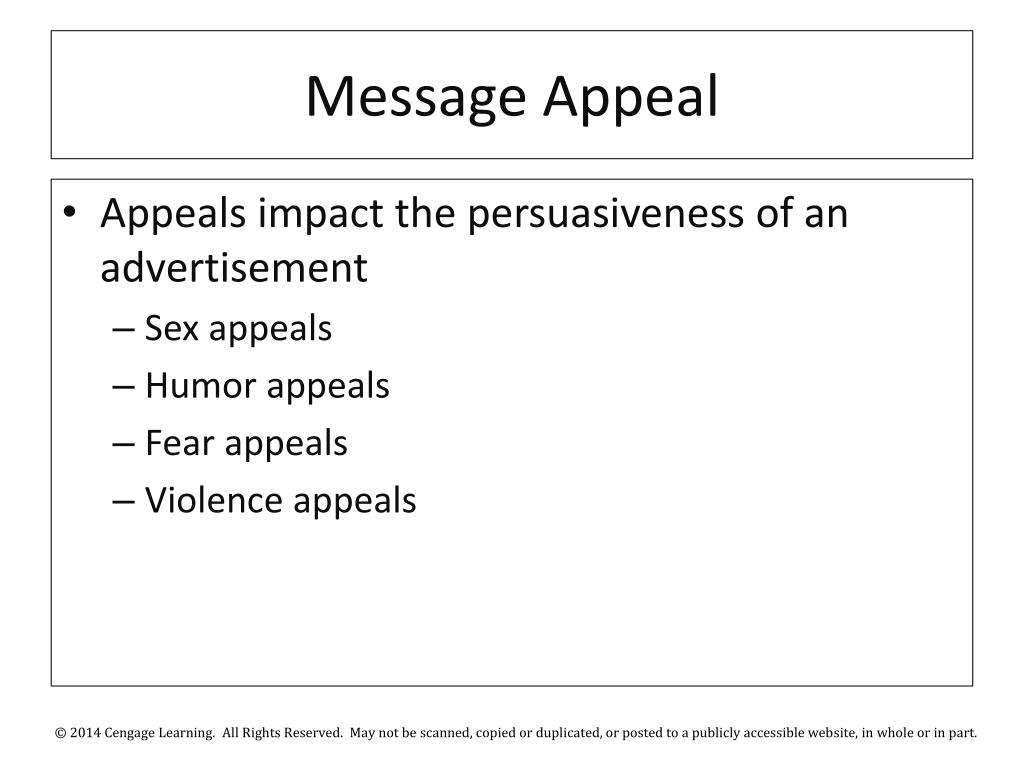 Message Appeal

• Appeals impact the persuasiveness of an advertisement
– Sex appeals
– Humor appeals
– Fear appeals
– Violence appeals

© 2014 Cengage Learning. All Rights Reserved. May not be scanned, copied or duplicated, or posted to a publicly accessible website, in whole or in part.